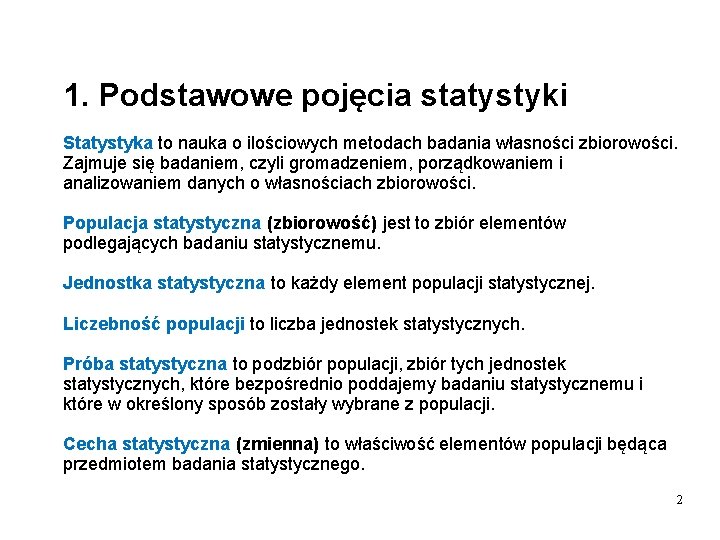 1. Podstawowe pojęcia statystyki

Statystyka to nauka o ilościowych metodach badania własności zbiorowości. Zajmuje się badaniem, czyli gromadzeniem, porządkowaniem i analizowaniem danych o własnościach zbiorowości.

Populacja statystyczna (zbiorowość) jest to zbiór elementów podlegających badaniu statystycznemu.

Jednostka statystyczna to każdy element populacji statystycznej.

Liczebność populacji to liczba jednostek statystycznych.

Próba statystyczna to podzbiór populacji, zbiór tych jednostek statystycznych, które bezpośrednio poddajemy badaniu statystycznemu i które w określony sposób zostały wybrane z populacji.

Cecha statystyczna (zmienna) to właściwość elementów populacji będąca przedmiotem badania statystycznego.

2